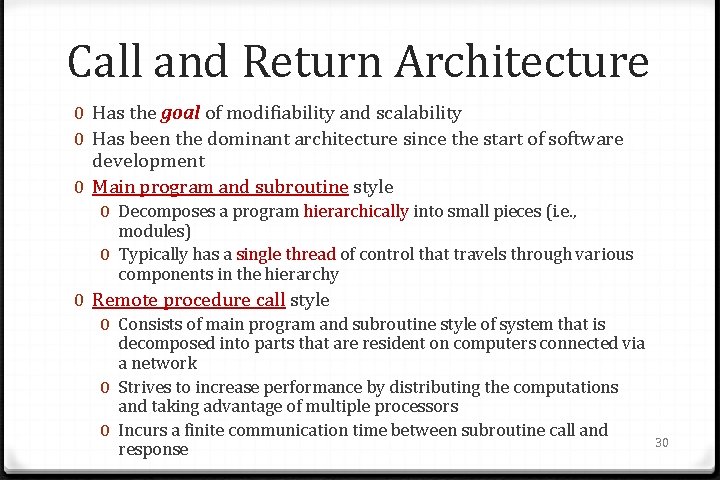 Call and Return Architecture

0 Has the goal of modifiability and scalability
0 Has been the dominant architecture since the start of software development
0 Main program and subroutine style
 0 Decomposes a program hierarchically into small pieces (i.e., modules)
 0 Typically has a single thread of control that travels through various components in the hierarchy
0 Remote procedure call style
 0 Consists of main program and subroutine style of system that is decomposed into parts that are resident on computers connected via a network
 0 Strives to increase performance by distributing the computations and taking advantage of multiple processors
 0 Incurs a finite communication time between subroutine call and response

30